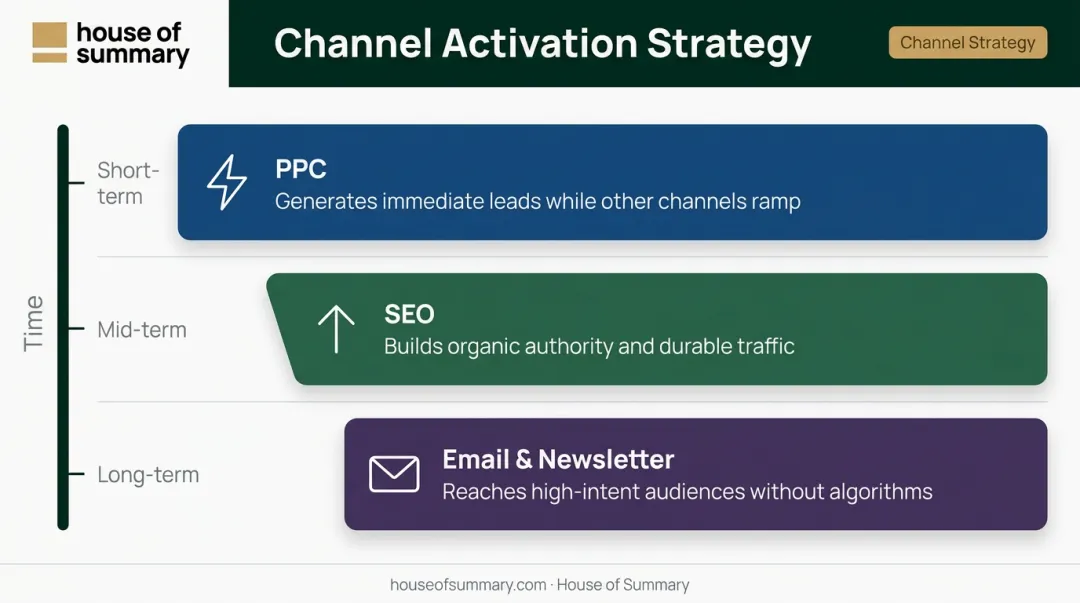 house of summary

Channel Activation Strategy

Channel Strategy

Time

Short-term

PPC
Generates immediate leads while other channels ramp

Mid-term

SEO
Builds organic authority and durable traffic

Long-term

Email & Newsletter
Reaches high-intent audiences without algorithms

houseofsummary.com · House of Summary